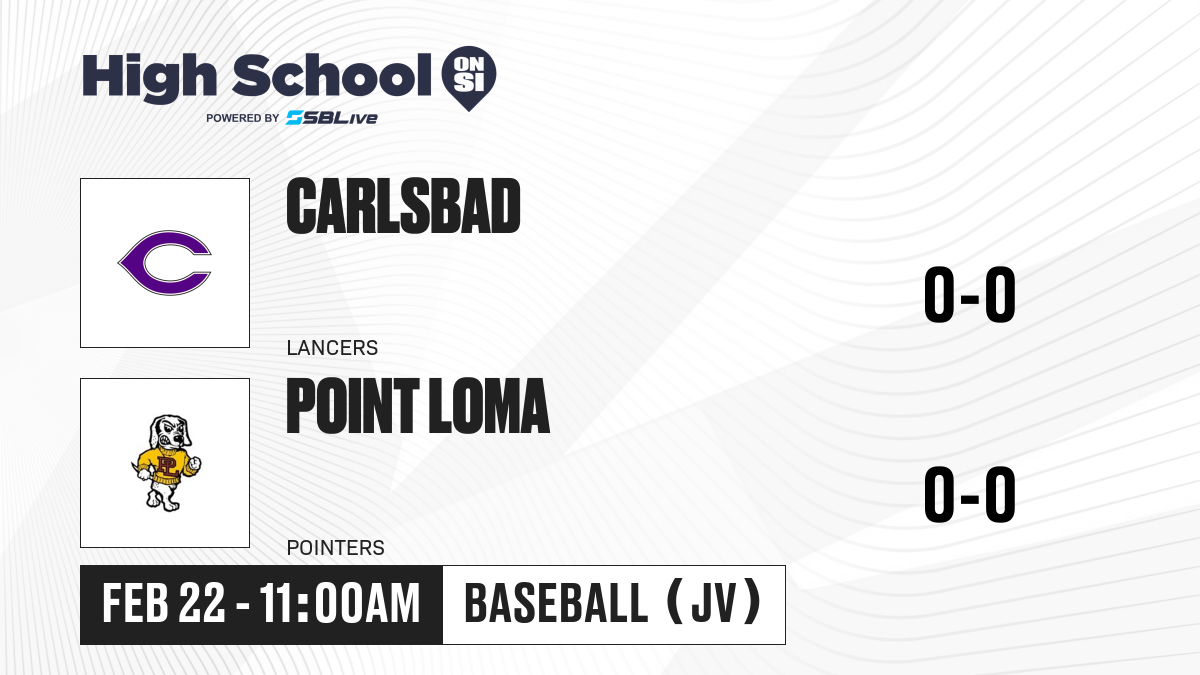 High School ON SI
POWERED BY SBLive

C

CARLSBAD

LANCERS

0-0

PL

POINT LOMA

POINTERS

0-0

FEB 22 - 11:00AM

BASEBALL (JV)